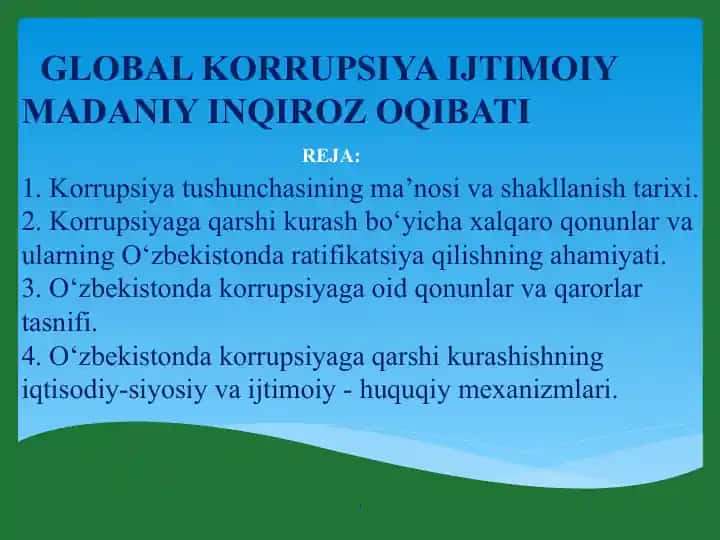 GLOBAL KORRUPSIYA IJTIMOIY MADANIY INQIROZ OQIBATI

REJA:

1. Korrupsiya tushunchasining ma’nosi va shakllanish tarixi.
2. Korrupsiyaga qarshi kurash bo‘yicha xalqaro qonunlar va ularning O‘zbekistonda ratifikatsiya qilishning ahamiyati.
3. O‘zbekistonda korrupsiyaga oid qonunlar va qarorlar tasnifi.
4. O‘zbekistonda korrupsiyaga qarshi kurashishning iqtisodiy-siyosiy va ijtimoiy - huquqiy mexanizmlari.